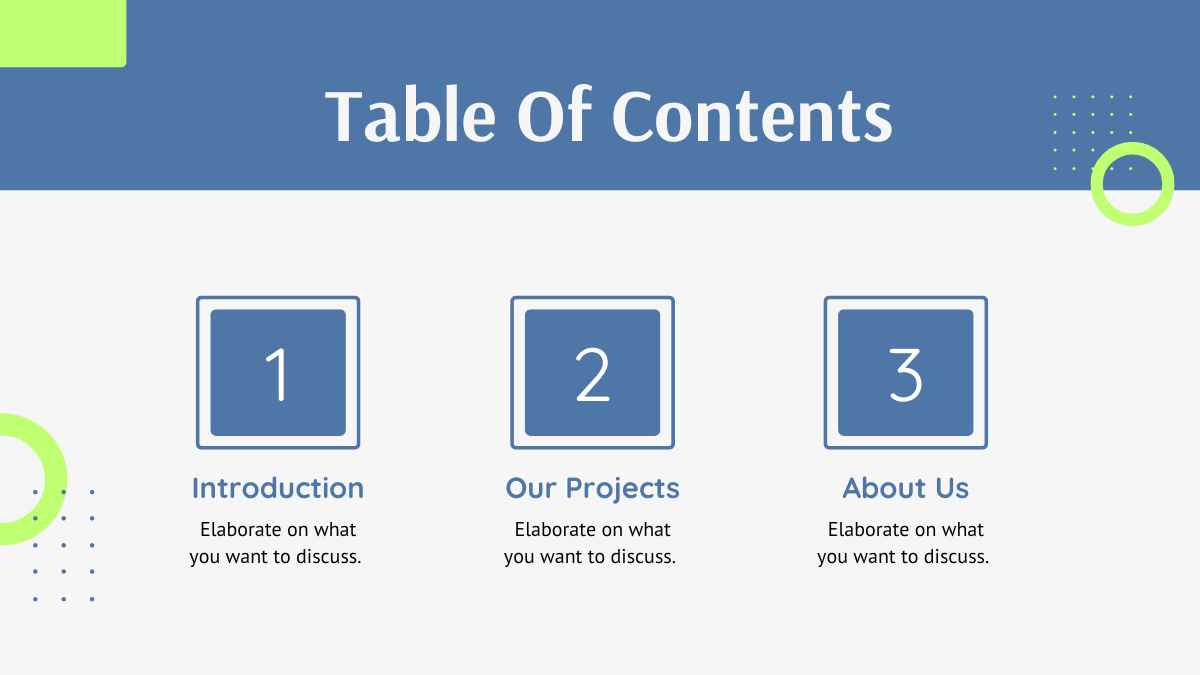 Table Of Contents

1

Introduction

Elaborate on what you want to discuss.

2

Our Projects

Elaborate on what you want to discuss.

3

About Us

Elaborate on what you want to discuss.